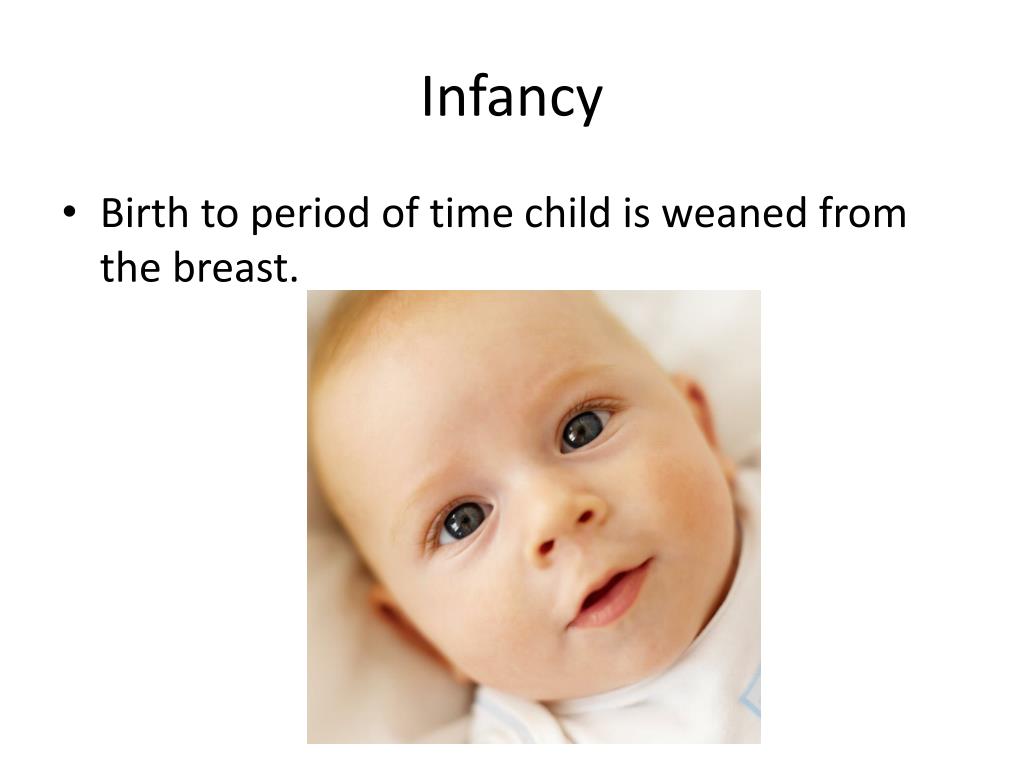 Infancy

• Birth to period of time child is weaned from the breast.